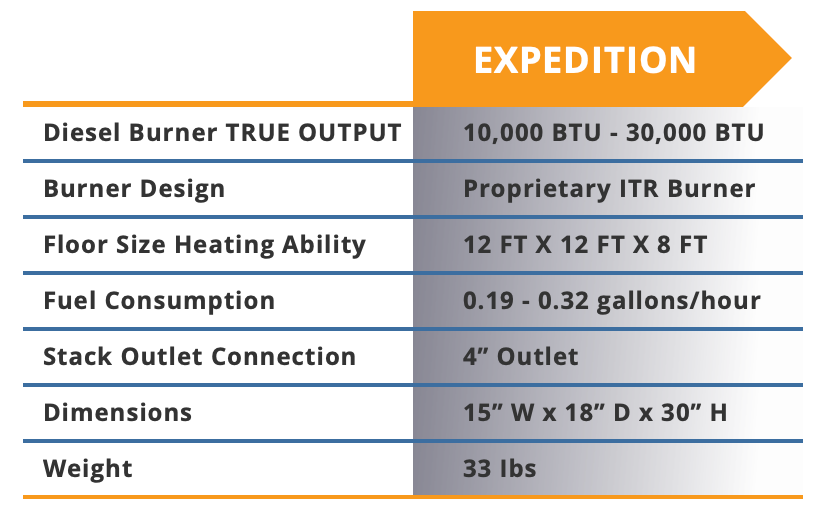 |  | EXPEDITION |
|---|---|
| Diesel Burner TRUE OUTPUT | 10,000 BTU - 30,000 BTU |
| Burner Design | Proprietary ITR Burner |
| Floor Size Heating Ability | 12 FT X 12 FT X 8 FT |
| Fuel Consumption | 0.19 - 0.32 gallons/hour |
| Stack Outlet Connection | 4” Outlet |
| Dimensions | 15” W x 18” D x 30” H |
| Weight | 33 lbs |